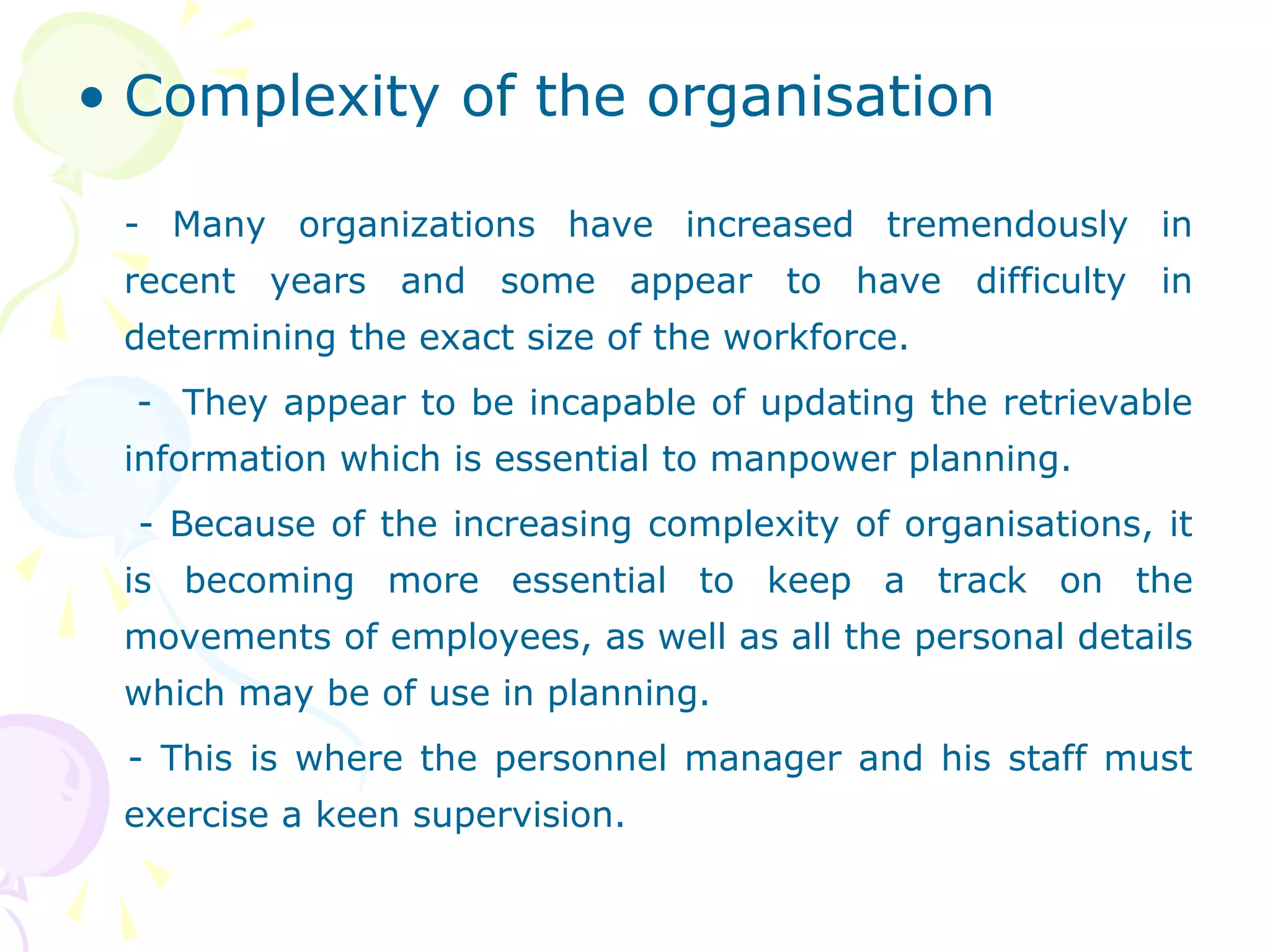 • Complexity of the organisation

- Many organizations have increased tremendously in recent years and some appear to have difficulty in determining the exact size of the workforce.

- They appear to be incapable of updating the retrievable information which is essential to manpower planning.

- Because of the increasing complexity of organisations, it is becoming more essential to keep a track on the movements of employees, as well as all the personal details which may be of use in planning.

- This is where the personnel manager and his staff must exercise a keen supervision.